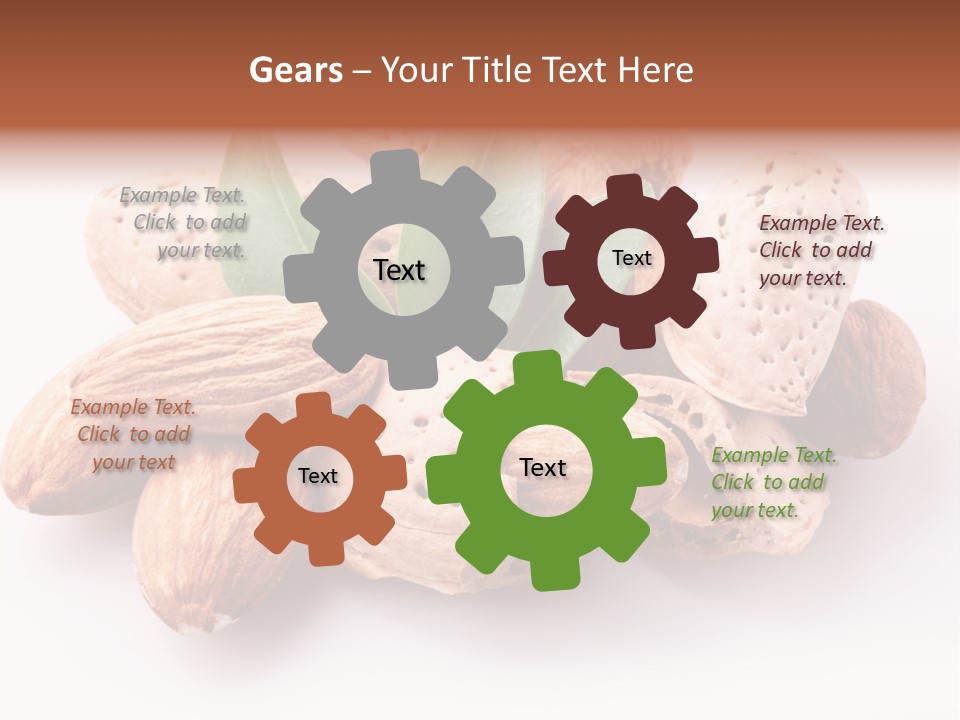 Gears – Your Title Text Here

Example Text. Click to add your text.

Text

Text

Example Text. Click to add your text.

Example Text. Click to add your text

Text

Text

Example Text. Click to add your text.